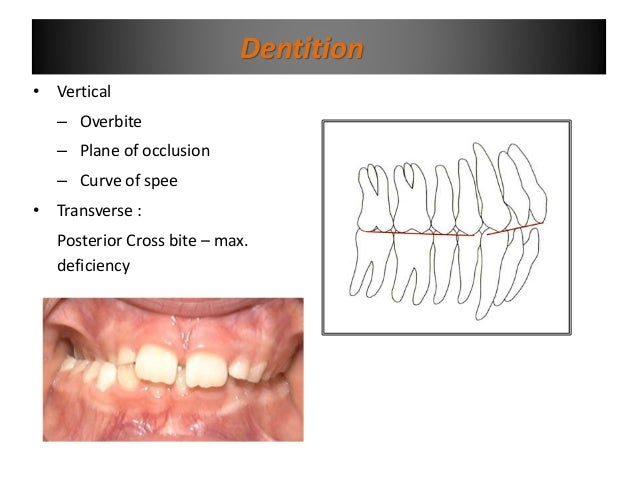 Dentition

• Vertical
– Overbite
– Plane of occlusion
– Curve of spee
• Transverse :
Posterior Cross bite – max. deficiency